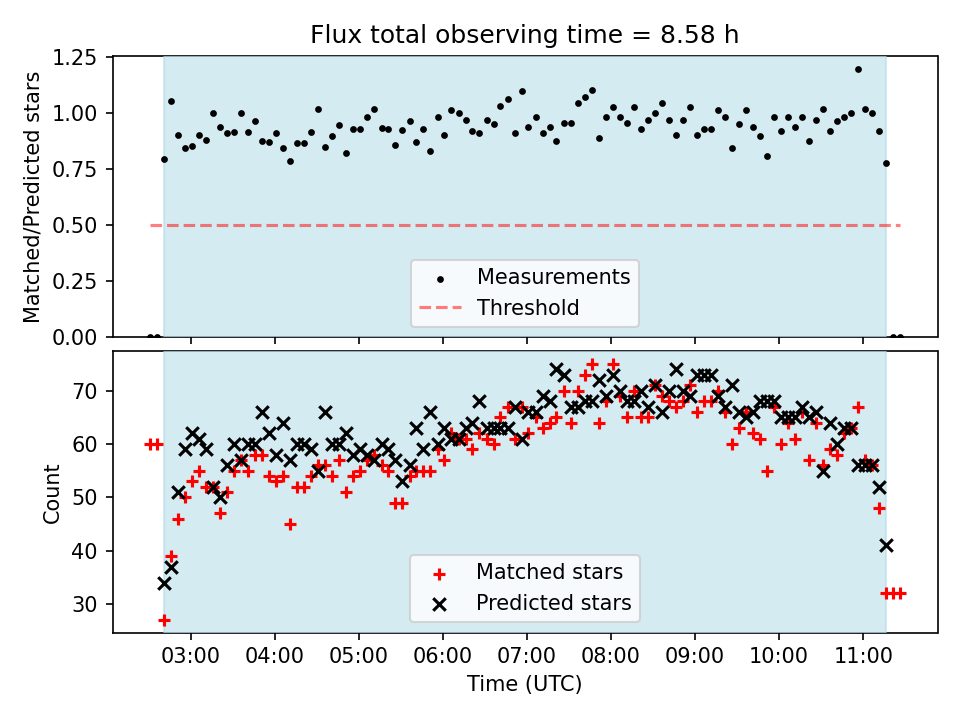 Flux total observing time = 8.58 h

Matched/Predicted stars

1.25
1.00
0.75
0.50
0.25
0.00

Measurements
Threshold

Count

70
60
50
40
30

Matched stars
Predicted stars

03:00
04:00
05:00
06:00
07:00
08:00
09:00
10:00
11:00

Time (UTC)